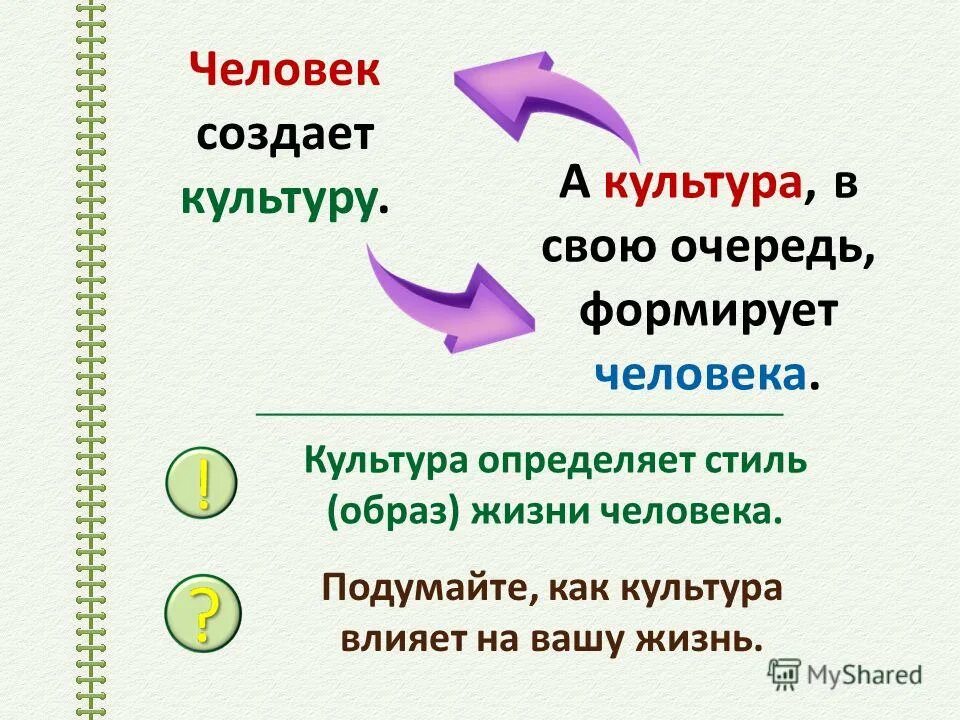 Человек создает культуру.

А культура, в свою очередь, формирует человека.

!

Культура определяет стиль (образ) жизни человека.

?

Подумайте, как культура влияет на вашу жизнь.

MyShared